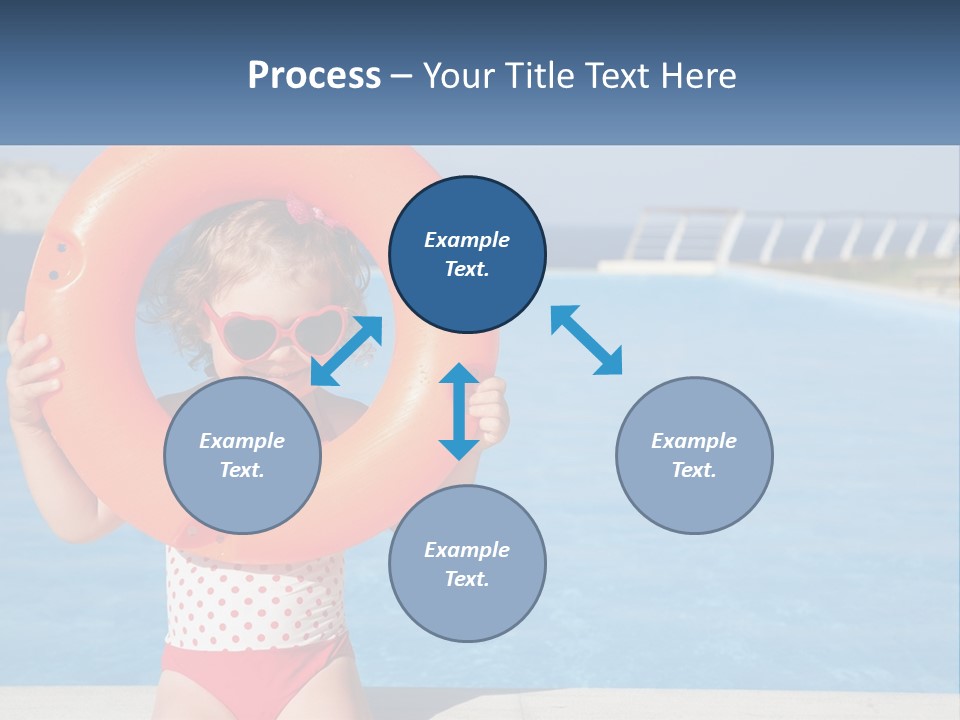 Process – Your Title Text Here

Example Text.

Example Text.

Example Text.

Example Text.